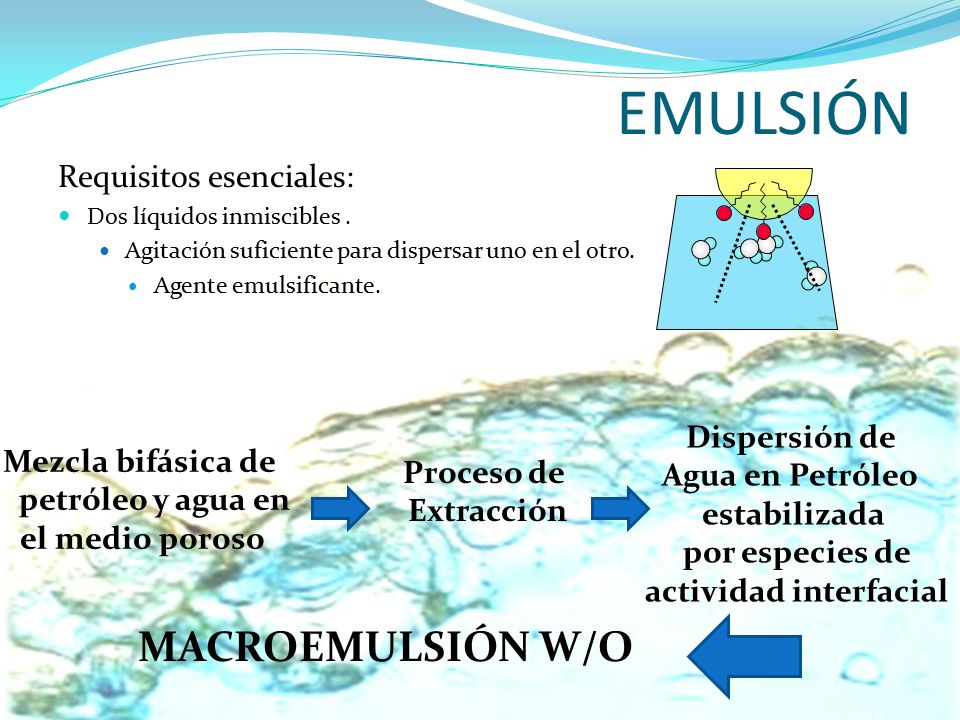 EMULSIÓN

Requisitos esenciales:

Dos líquidos inmiscibles .

Agitación suficiente para dispersar uno en el otro.

Agente emulsificante.

Mezcla bifásica de petróleo y agua en el medio poroso

Proceso de Extracción

Dispersión de Agua en Petróleo estabilizada por especies de actividad interfacial

MACROEMULSIÓN W/O